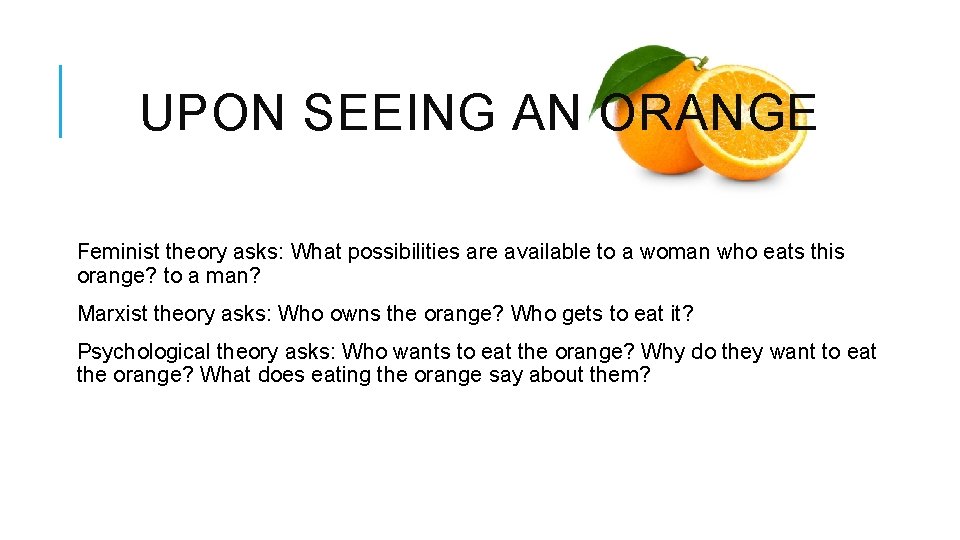 UPON SEEING AN ORANGE

Feminist theory asks: What possibilities are available to a woman who eats this orange? to a man?

Marxist theory asks: Who owns the orange? Who gets to eat it?

Psychological theory asks: Who wants to eat the orange? Why do they want to eat the orange? What does eating the orange say about them?